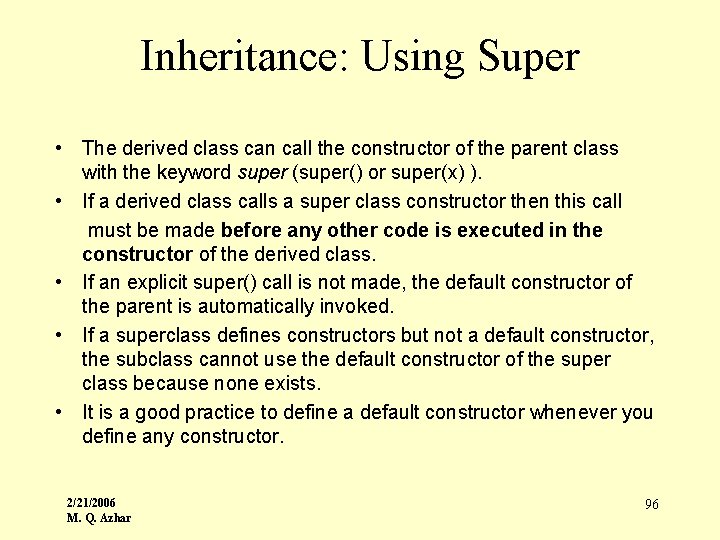 Inheritance: Using Super

• The derived class can call the constructor of the parent class with the keyword super (super() or super(x) ).

• If a derived class calls a super class constructor then this call must be made before any other code is executed in the constructor of the derived class.

• If an explicit super() call is not made, the default constructor of the parent is automatically invoked.

• If a superclass defines constructors but not a default constructor, the subclass cannot use the default constructor of the super class because none exists.

• It is a good practice to define a default constructor whenever you define any constructor.

2/21/2006
M. Q. Azhar

96